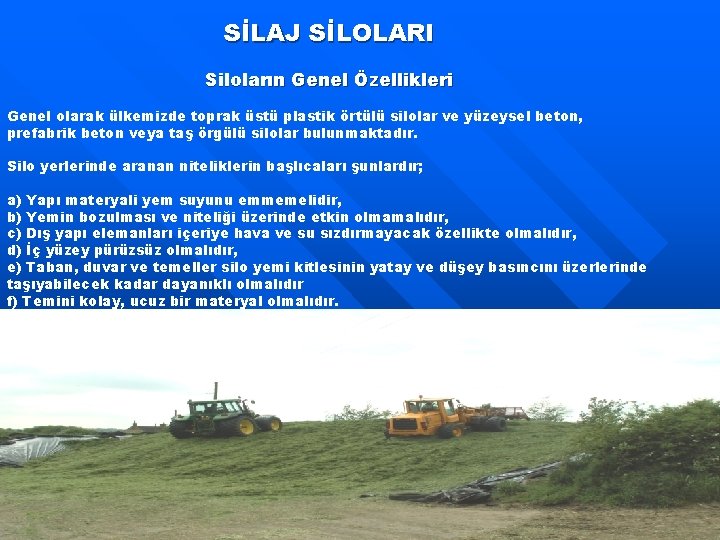 SİLAJ SİLOLARI

Siloların Genel Özellikleri

Genel olarak ülkemizde toprak üstü plastik örtülü silolar ve yüzeysel beton, prefabrik beton veya taş örgülü silolar bulunmaktadır.

Silo yerlerinde aranan niteliklerin başlıcaları şunlardır;

a) Yapı materyali yem suyunu emmemelidir,
b) Yemin bozulması ve niteliği üzerinde etkin olmamalıdır,
c) Dış yapı elemanları içeriye hava ve su sızdırmayacak özellikte olmalıdır,
d) İç yüzey pürüzsüz olmalıdır,
e) Taban, duvar ve temeller silo yemi kitlesinin yatay ve düşey basıncını üzerlerinde taşıyabilecek kadar dayanıklı olmalıdır
f) Temini kolay, ucuz bir materyal olmalıdır.